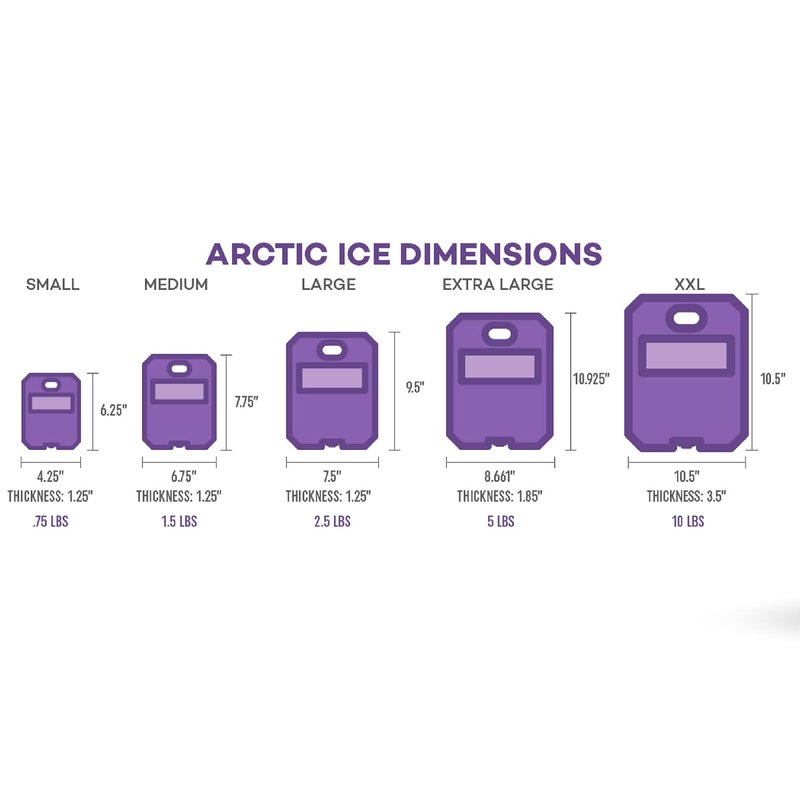 ARCTIC ICE DIMENSIONS

SMALL

6.25"

4.25"
THICKNESS: 1.25"
.75 LBS

MEDIUM

7.75"

6.75"
THICKNESS: 1.25"
1.5 LBS

LARGE

9.5"

7.5"
THICKNESS: 1.25"
2.5 LBS

EXTRA LARGE

10.925"

8.661"
THICKNESS: 1.85"
5 LBS

XXL

10.5"

10.5"
THICKNESS: 3.5"
10 LBS